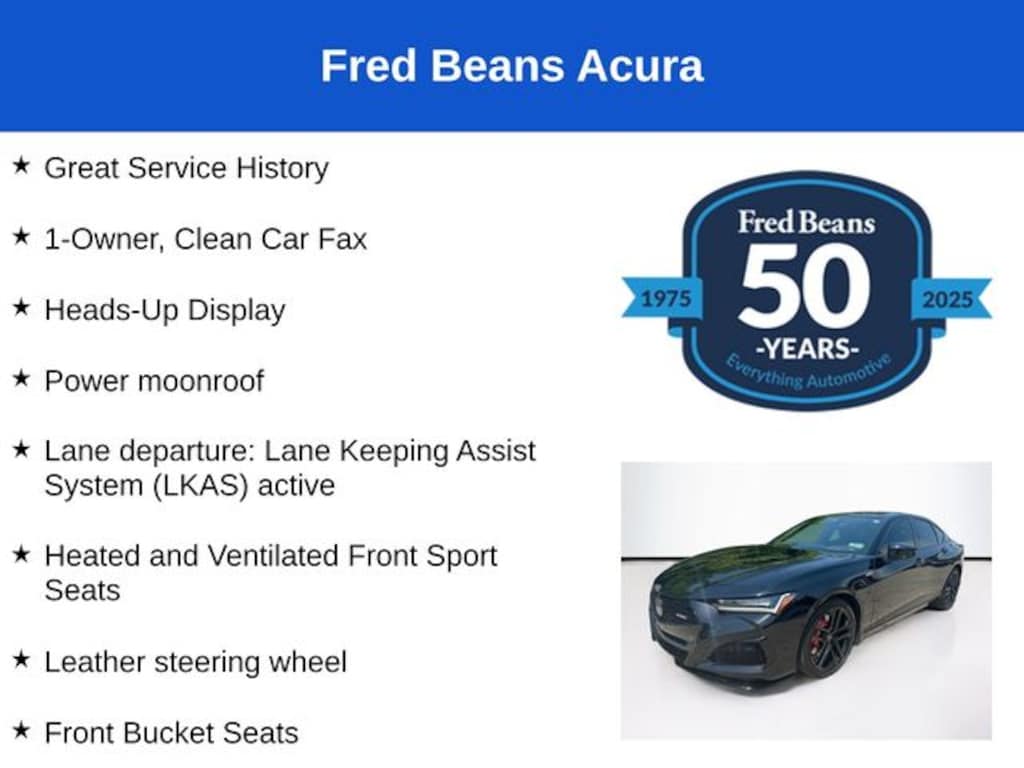 Fred Beans Acura

★ Great Service History

★ 1-Owner, Clean Car Fax

★ Heads-Up Display

★ Power moonroof

★ Lane departure: Lane Keeping Assist System (LKAS) active

★ Heated and Ventilated Front Sport Seats

★ Leather steering wheel

★ Front Bucket Seats

Fred Beans
1975
50
2025
-YEARS-
Everything Automotive